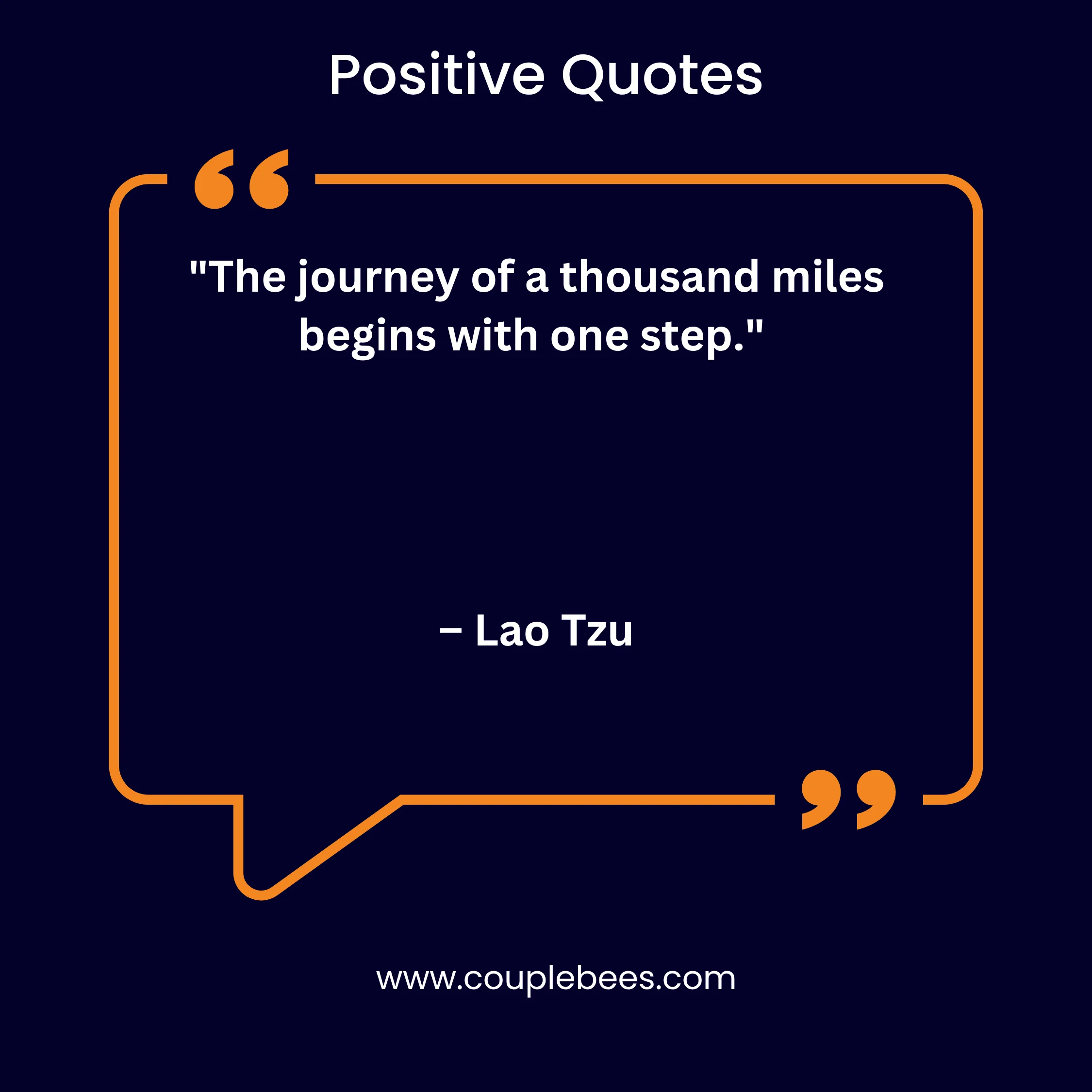 Positive Quotes

"The journey of a thousand miles begins with one step."

– Lao Tzu

www.couplebees.com